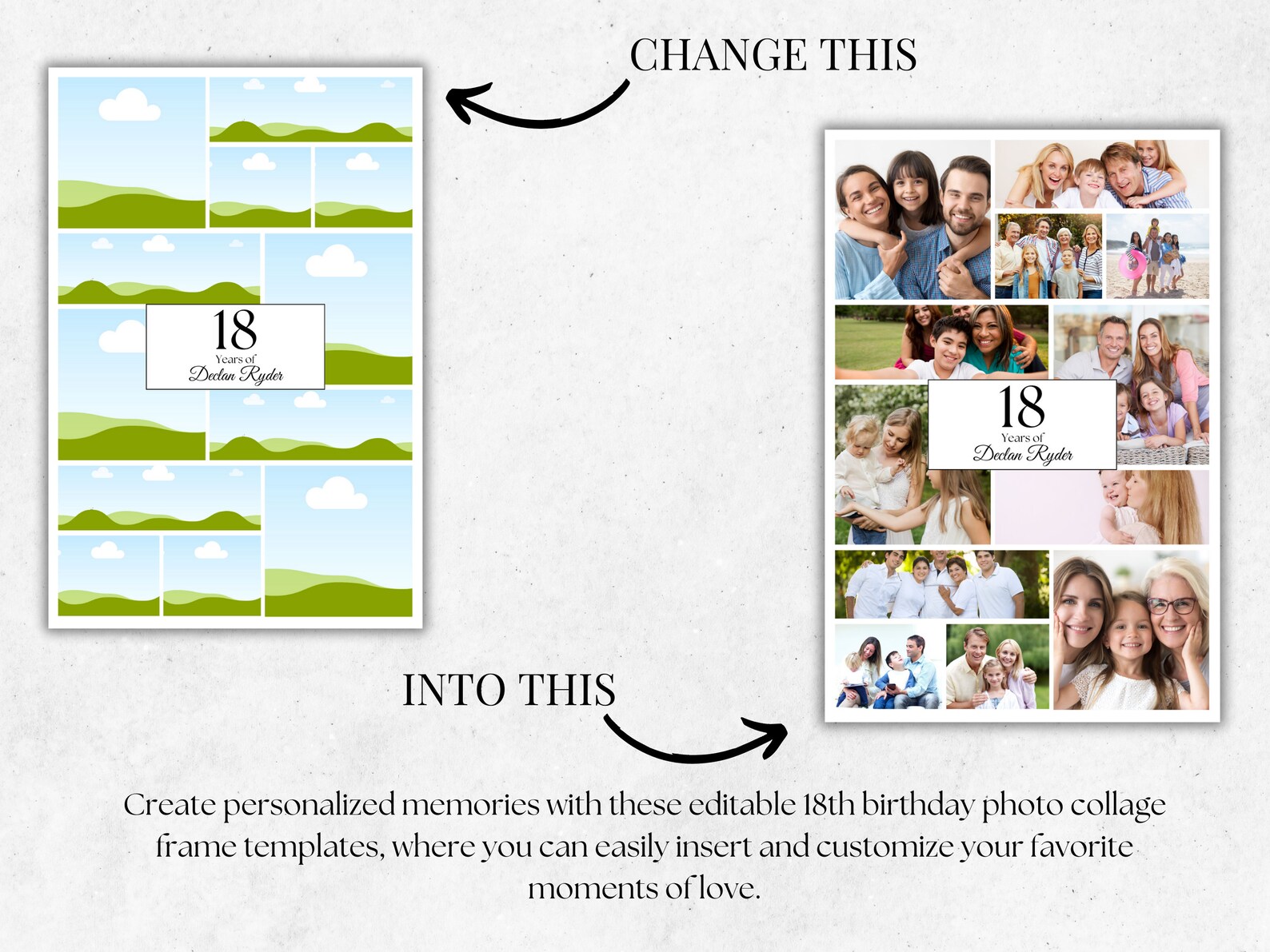 CHANGE THIS

18
Years of
Declan Ryder

18
Years of
Declan Ryder

INTO THIS

Create personalized memories with these editable 18th birthday photo collage frame templates, where you can easily insert and customize your favorite moments of love.